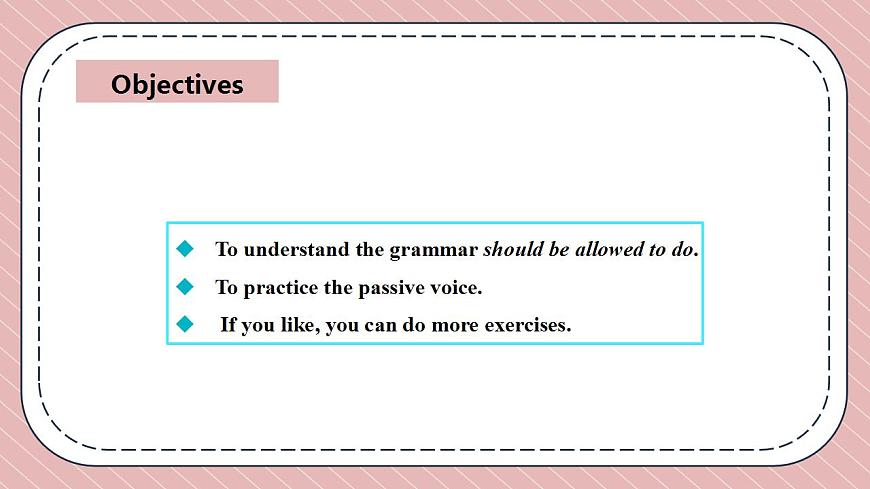 Objectives

◆ To understand the grammar should be allowed to do.

◆ To practice the passive voice.

◆ If you like, you can do more exercises.